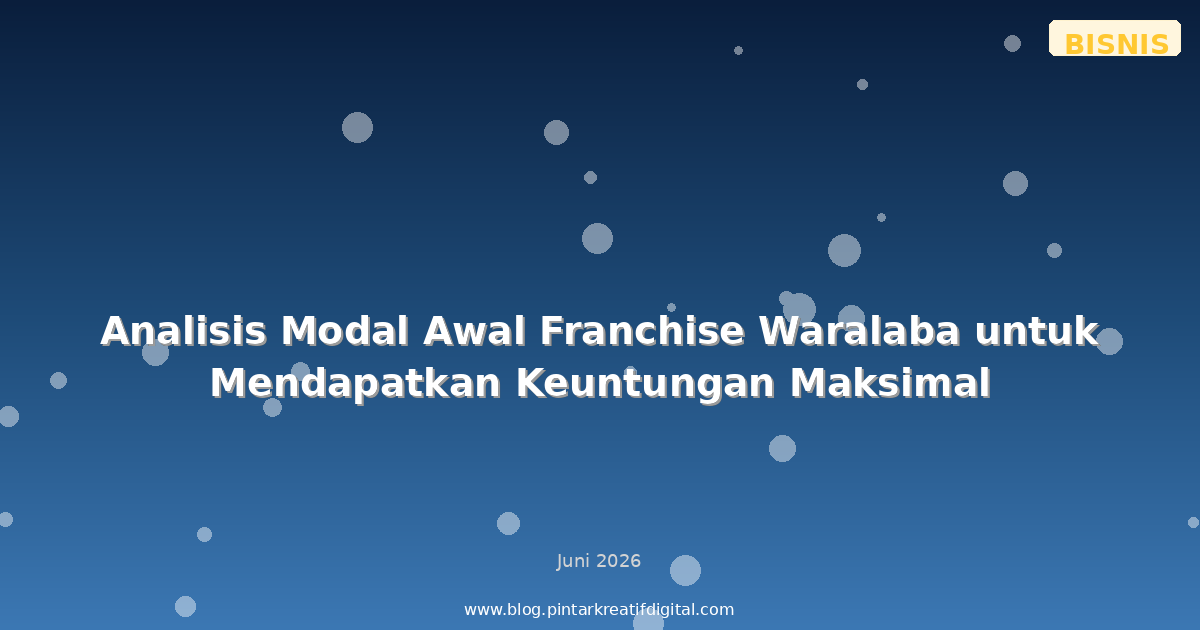 BISNIS

Analisis Modal Awal Franchise Waralaba untuk Mendapatkan Keuntungan Maksimal

Juni 2026

www.blog.pintarkreatifdigital.com